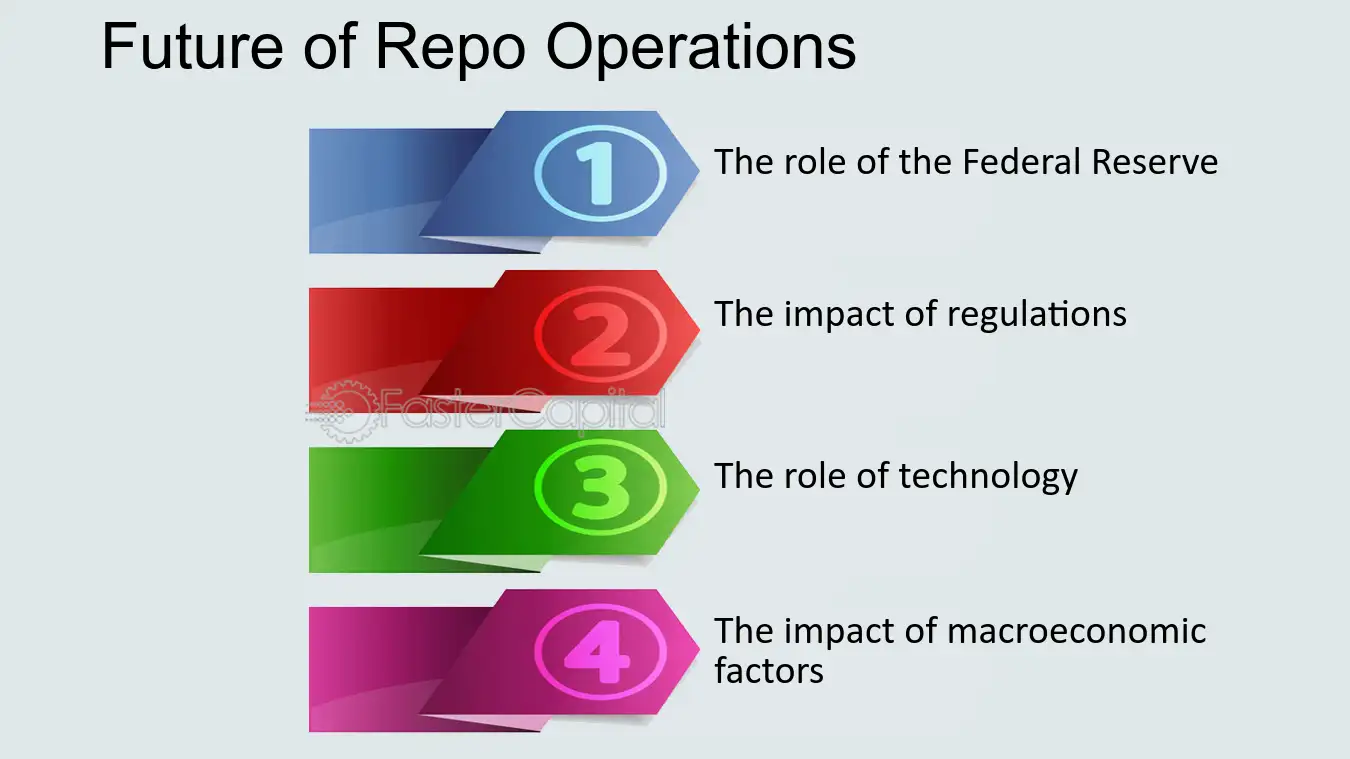 Future of Repo Operations

1 The role of the Federal Reserve

2 The impact of regulations

FasterCapital

3 The role of technology

4 The impact of macroeconomic factors